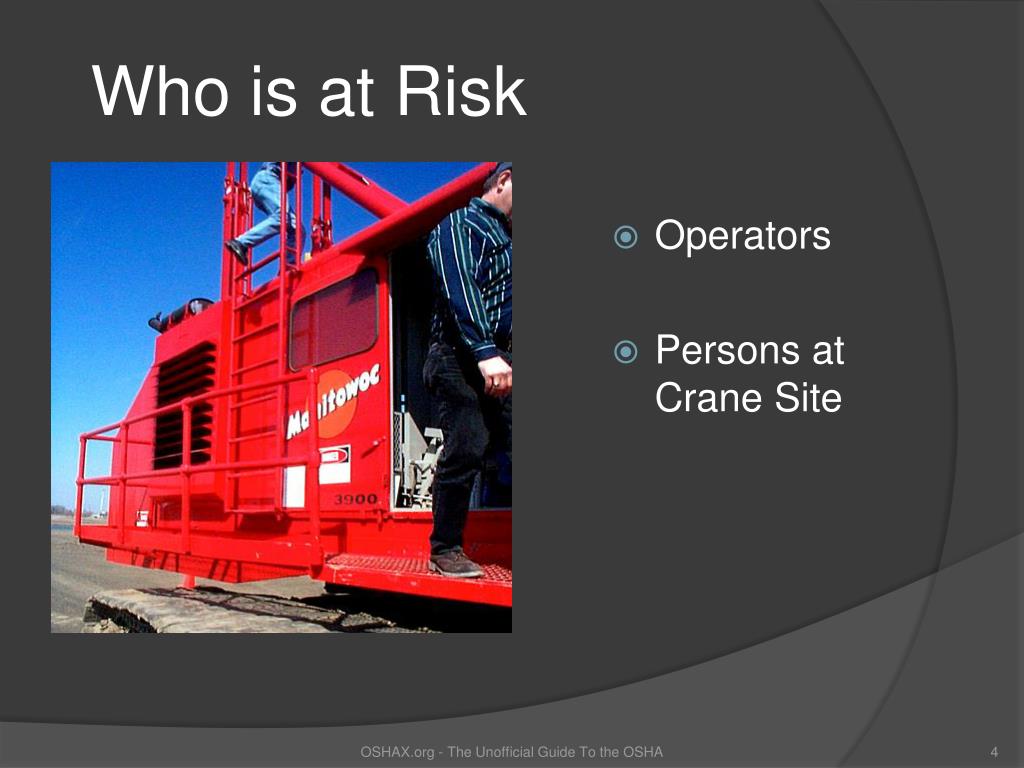 Who is at Risk

Manitowoc

3900

Operators

Persons at Crane Site

OSHAX.org - The Unofficial Guide To the OSHA

4